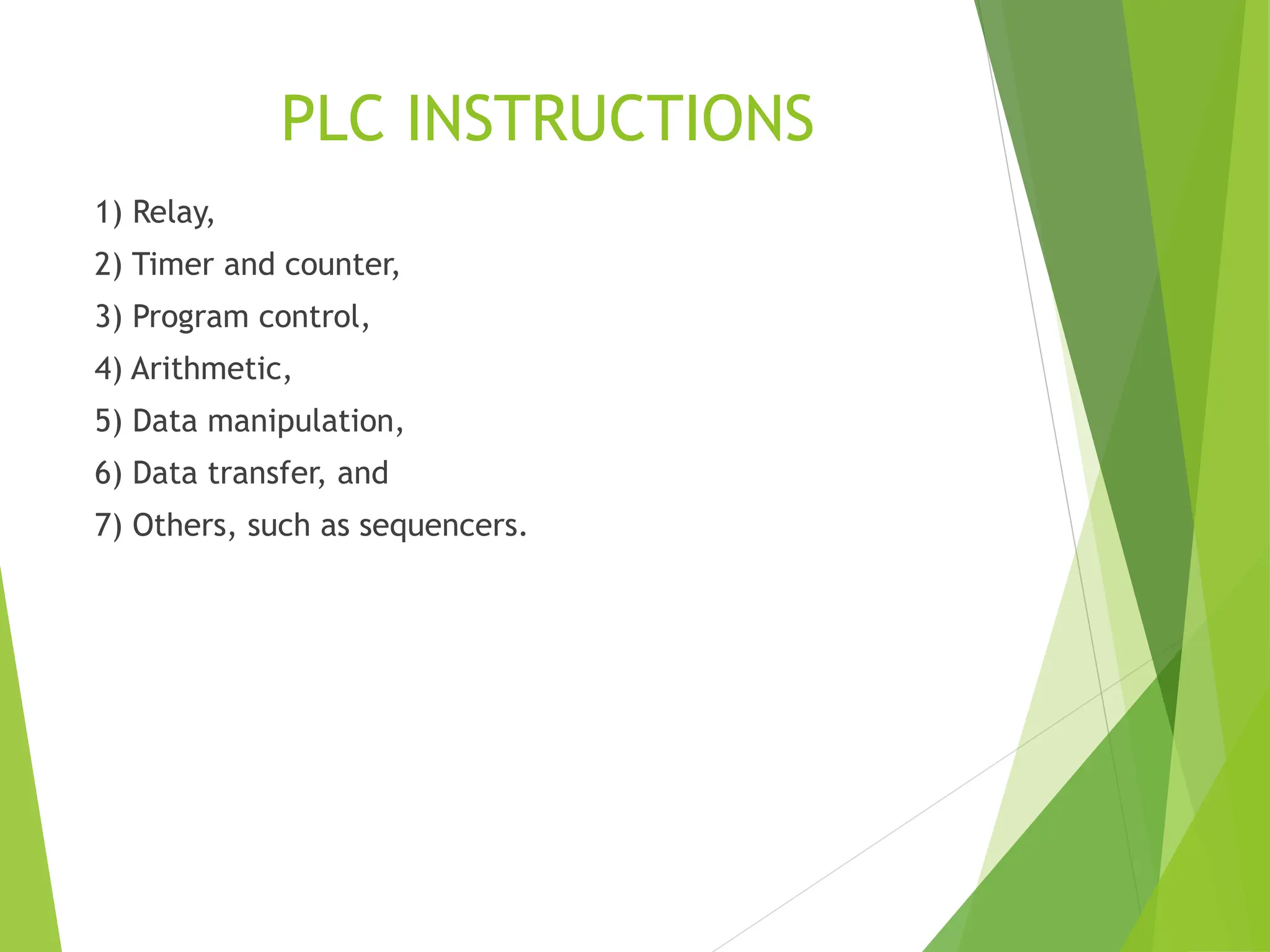 PLC INSTRUCTIONS

1) Relay,

2) Timer and counter,

3) Program control,

4) Arithmetic,

5) Data manipulation,

6) Data transfer, and

7) Others, such as sequencers.